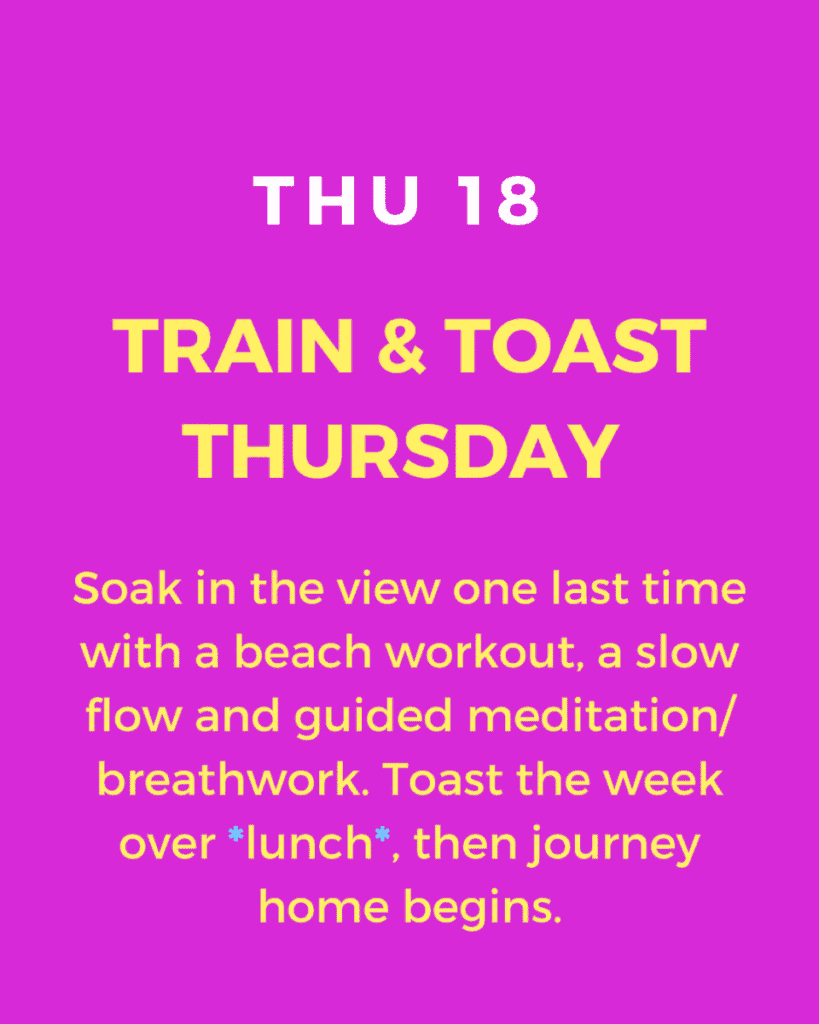 THU 18

TRAIN & TOAST THURSDAY

Soak in the view one last time with a beach workout, a slow flow and guided meditation/ breathwork. Toast the week over *lunch*, then journey home begins.